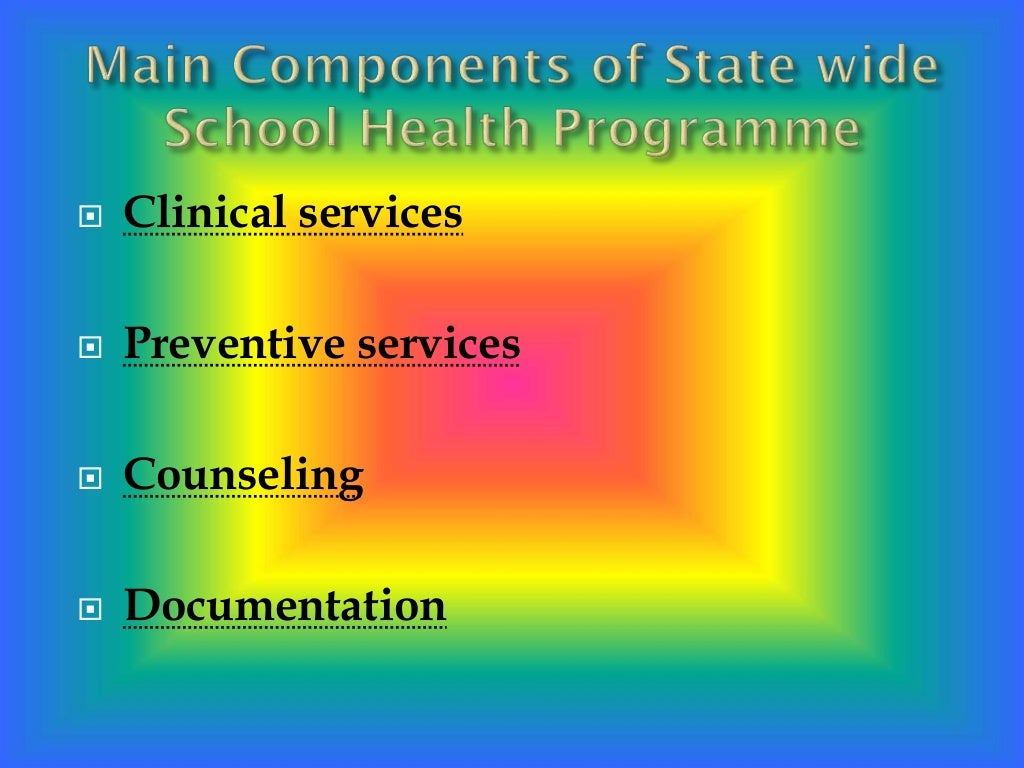 Main Components of State wide School Health Programme

Clinical services

Preventive services

Counseling

Documentation